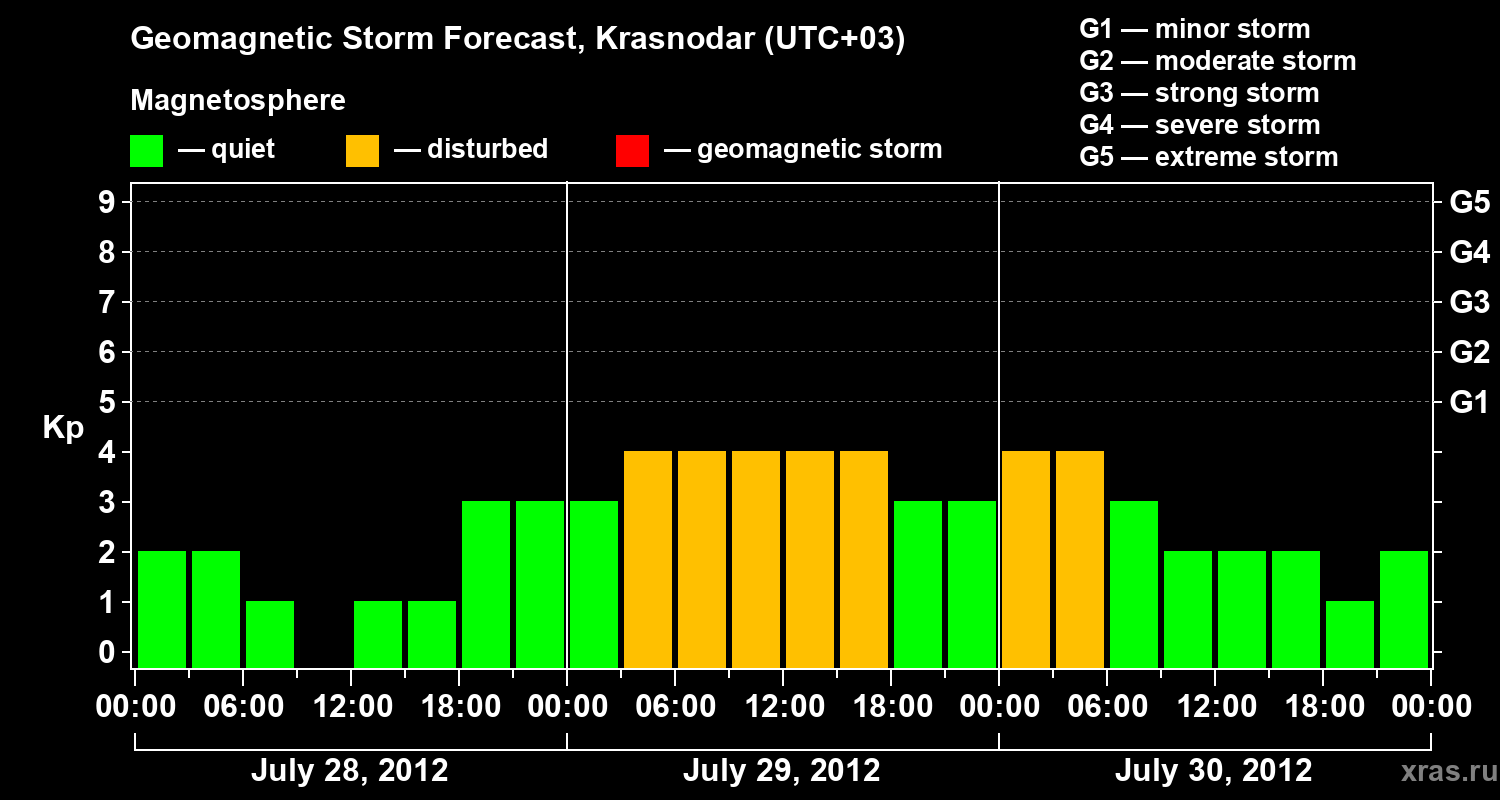 Geomagnetic Storm Forecast, Krasnodar (UTC+03)

Magnetosphere

— quiet — disturbed — geomagnetic storm

G1 — minor storm
G2 — moderate storm
G3 — strong storm
G4 — severe storm
G5 — extreme storm

Kp

9
8
7
6
5
4
3
2
1
0

G5
G4
G3
G2
G1

00:00 06:00 12:00 18:00 00:00 06:00 12:00 18:00 00:00 06:00 12:00 18:00 00:00

July 28, 2012
July 29, 2012
July 30, 2012

xras.ru